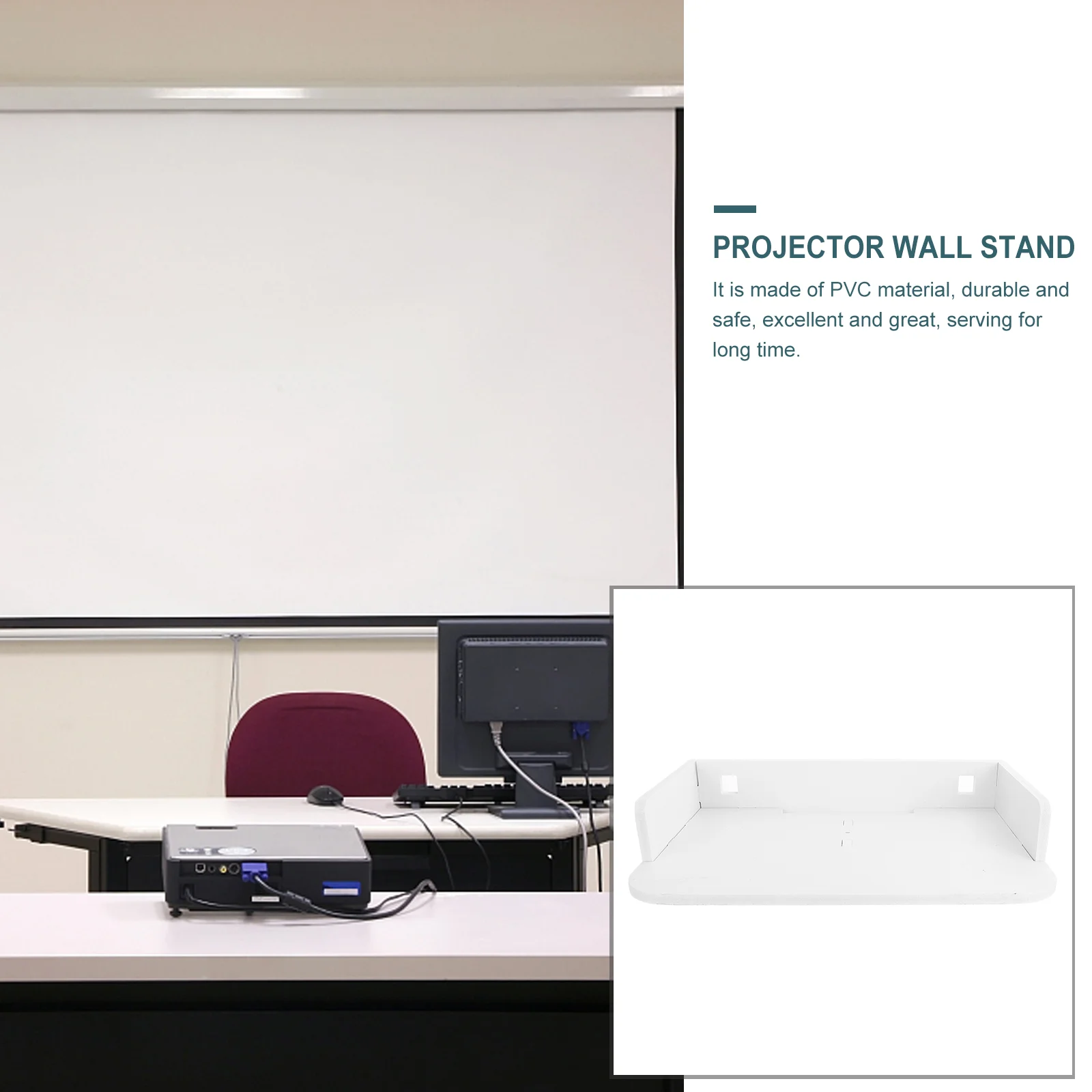 PROJECTOR WALL STAND

It is made of PVC material, durable and safe, excellent and great, serving for long time.